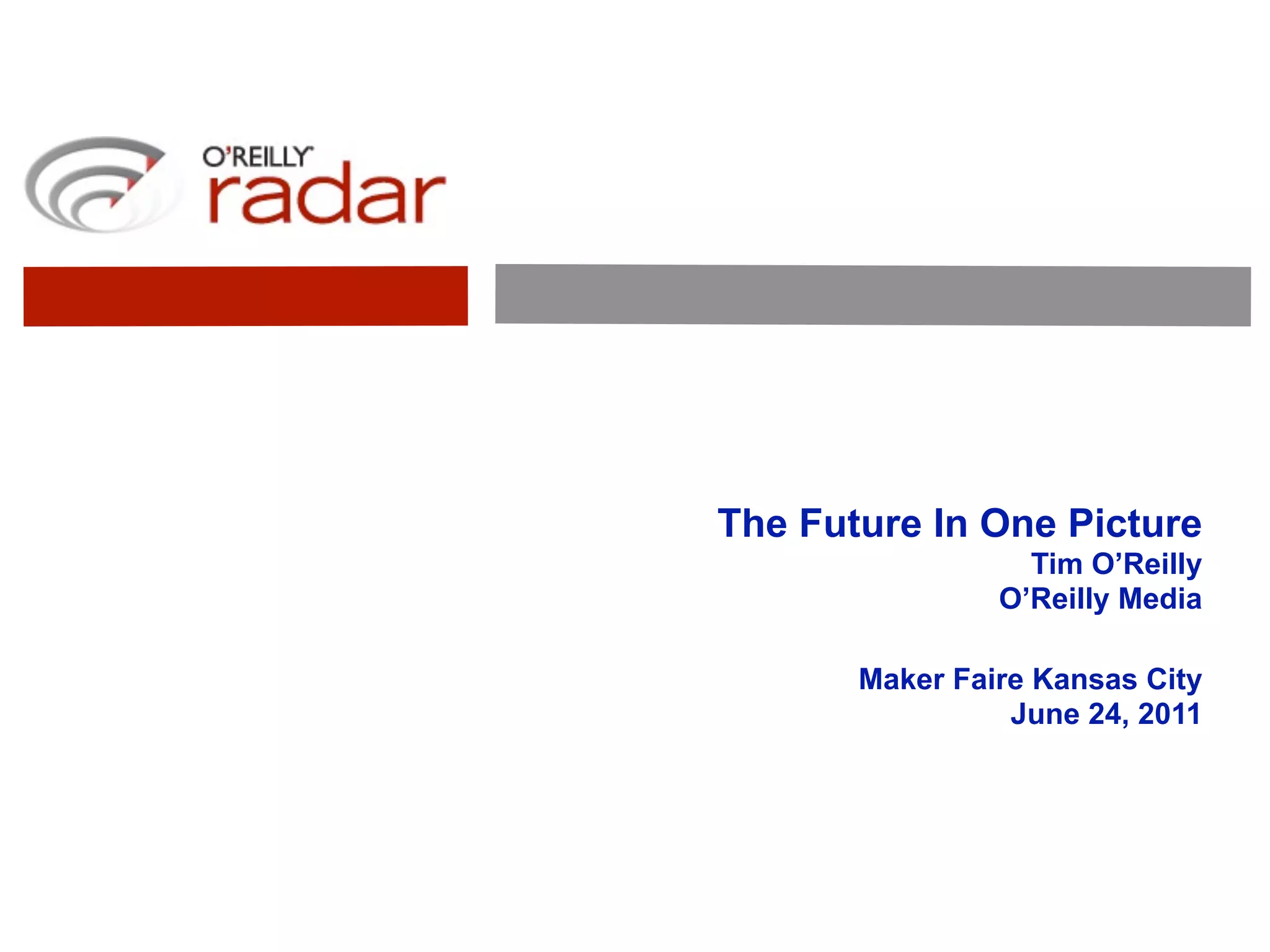 O'REILLY
radar

The Future In One Picture
Tim O'Reilly
O'Reilly Media

Maker Faire Kansas City
June 24, 2011